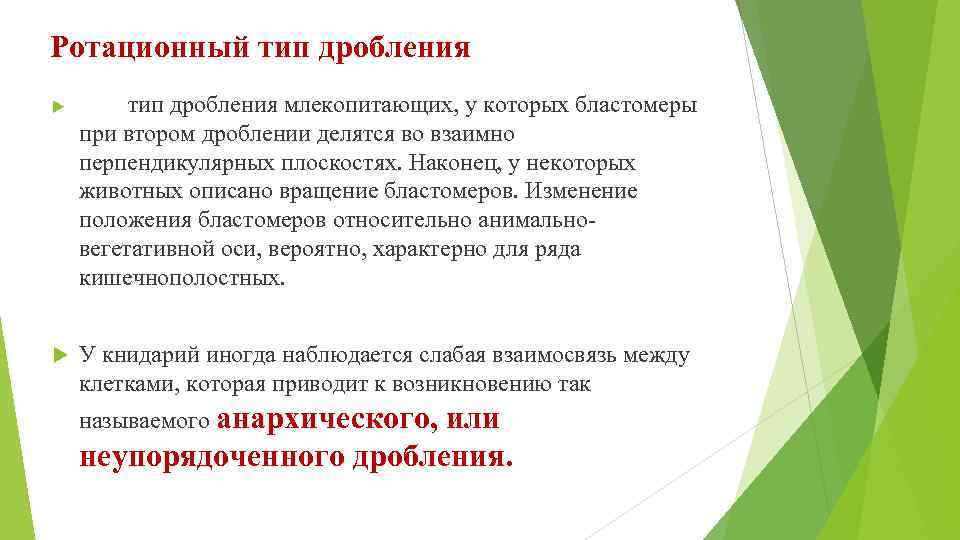 Ротационный тип дробления

тип дробления млекопитающих, у которых бластомеры при втором дроблении делятся во взаимно перпендикулярных плоскостях. Наконец, у некоторых животных описано вращение бластомеров. Изменение положения бластомеров относительно анимально-вегетативной оси, вероятно, характерно для ряда кишечнополостных.

У книдарий иногда наблюдается слабая взаимосвязь между клетками, которая приводит к возникновению так называемого анархического, или неупорядоченного дробления.